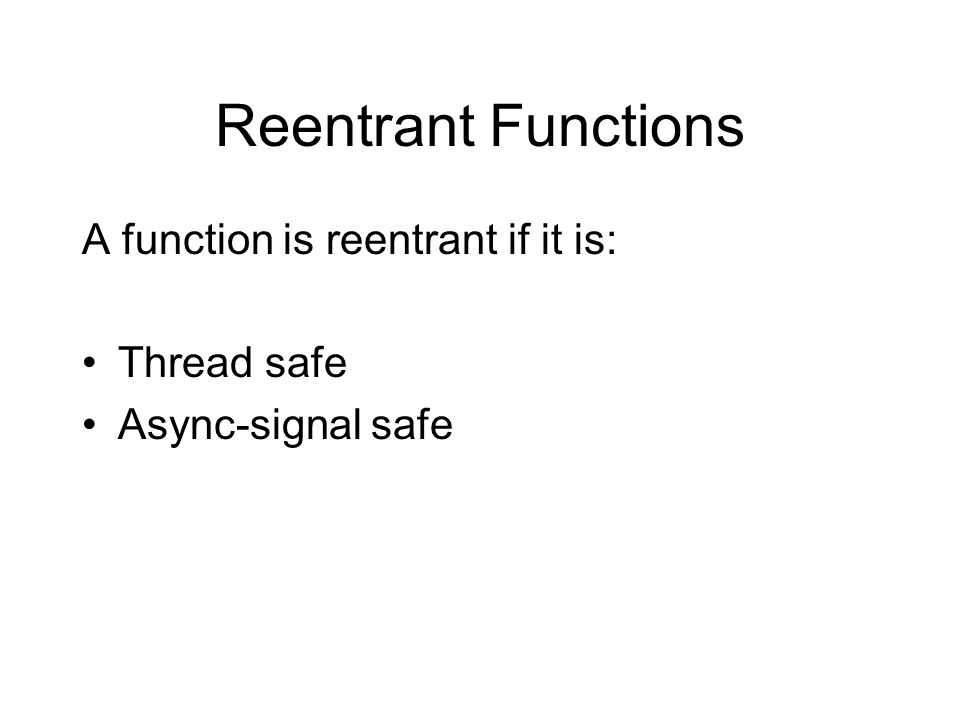 Reentrant Functions

A function is reentrant if it is:

• Thread safe
• Async-signal safe